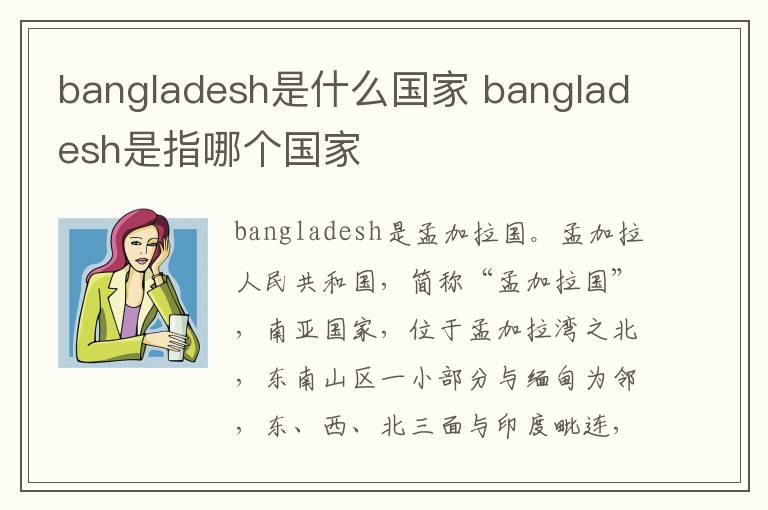 bangladesh是什么国家 bangladesh是指哪个国家

bangladesh是孟加拉国。孟加拉人民共和国，简称“孟加拉国”，南亚国家，位于孟加拉湾之北，东南山区一小部分与缅甸为邻，东、西、北三面与印度毗连，